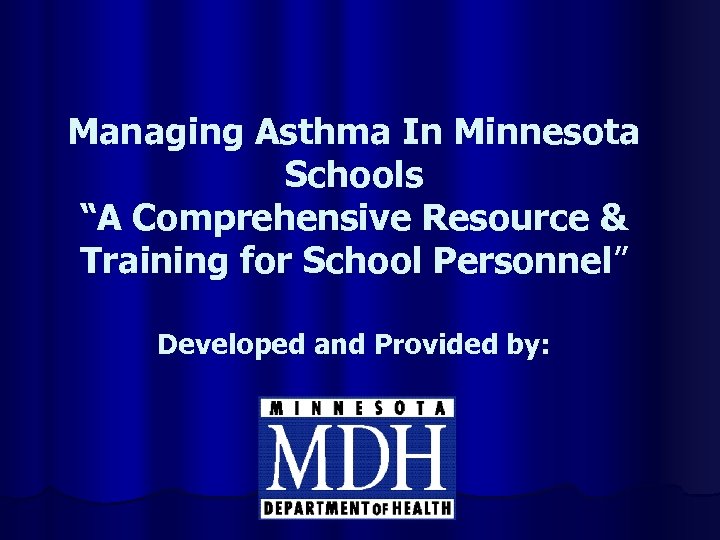 Managing Asthma In Minnesota Schools
“A Comprehensive Resource & Training for School Personnel”

Developed and Provided by:

MINNESOTA
MDH
DEPARTMENT OF HEALTH